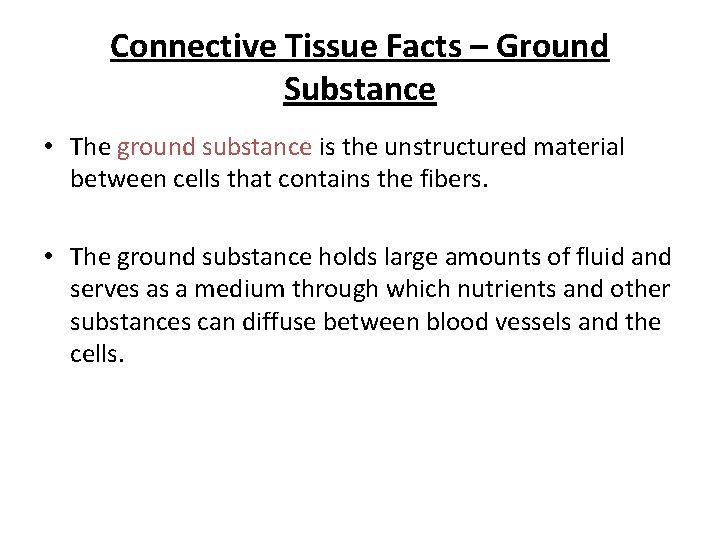 Connective Tissue Facts – Ground Substance

• The ground substance is the unstructured material between cells that contains the fibers.

• The ground substance holds large amounts of fluid and serves as a medium through which nutrients and other substances can diffuse between blood vessels and the cells.